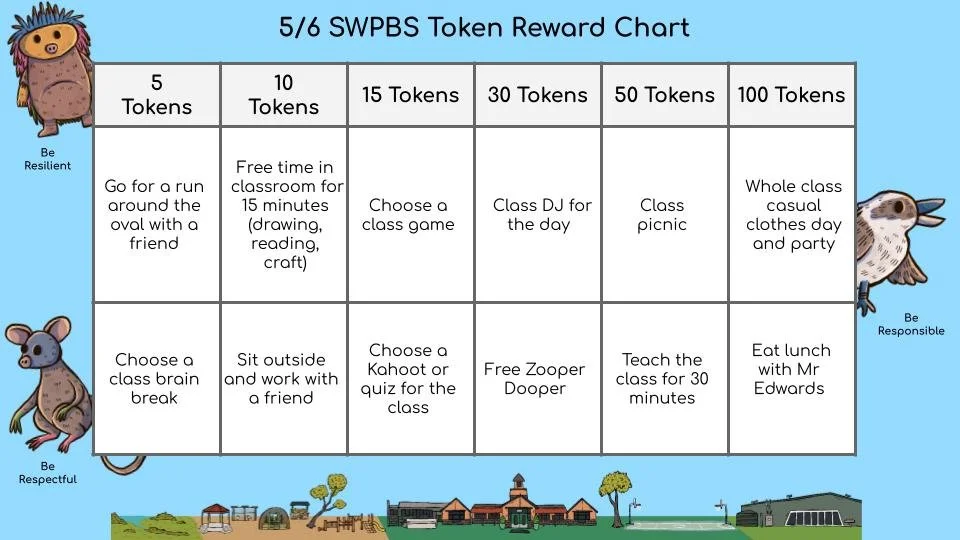 5/6 SWPBS Token Reward Chart

Be Resilient

| 5 Tokens | 10 Tokens | 15 Tokens | 30 Tokens | 50 Tokens | 100 Tokens |
|---|---|---|---|---|---|
| Go for a run around the oval with a friend | Free time in classroom for 15 minutes (drawing, reading, craft) | Choose a class game | Class DJ for the day | Class picnic | Whole class casual clothes day and party |
| Choose a class brain break | Sit outside and work with a friend | Choose a Kahoot or quiz for the class | Free Zooper Dooper | Teach the class for 30 minutes | Eat lunch with Mr Edwards |

Be Responsible

Be Respectful